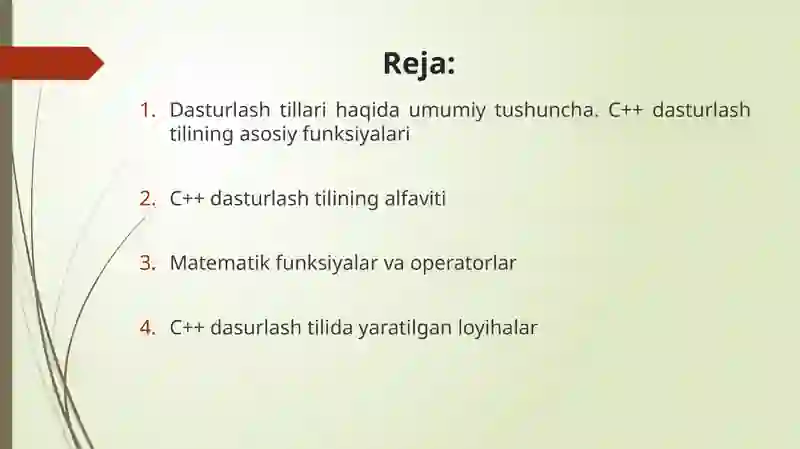 Reja:

1. Dasturlash tillari haqida umumiy tushuncha. C++ dasturlash tilining asosiy funksiyalari

2. C++ dasturlash tilining alfaviti

3. Matematik funksiyalar va operatorlar

4. C++ dasurlash tilida yaratilgan loyihalar